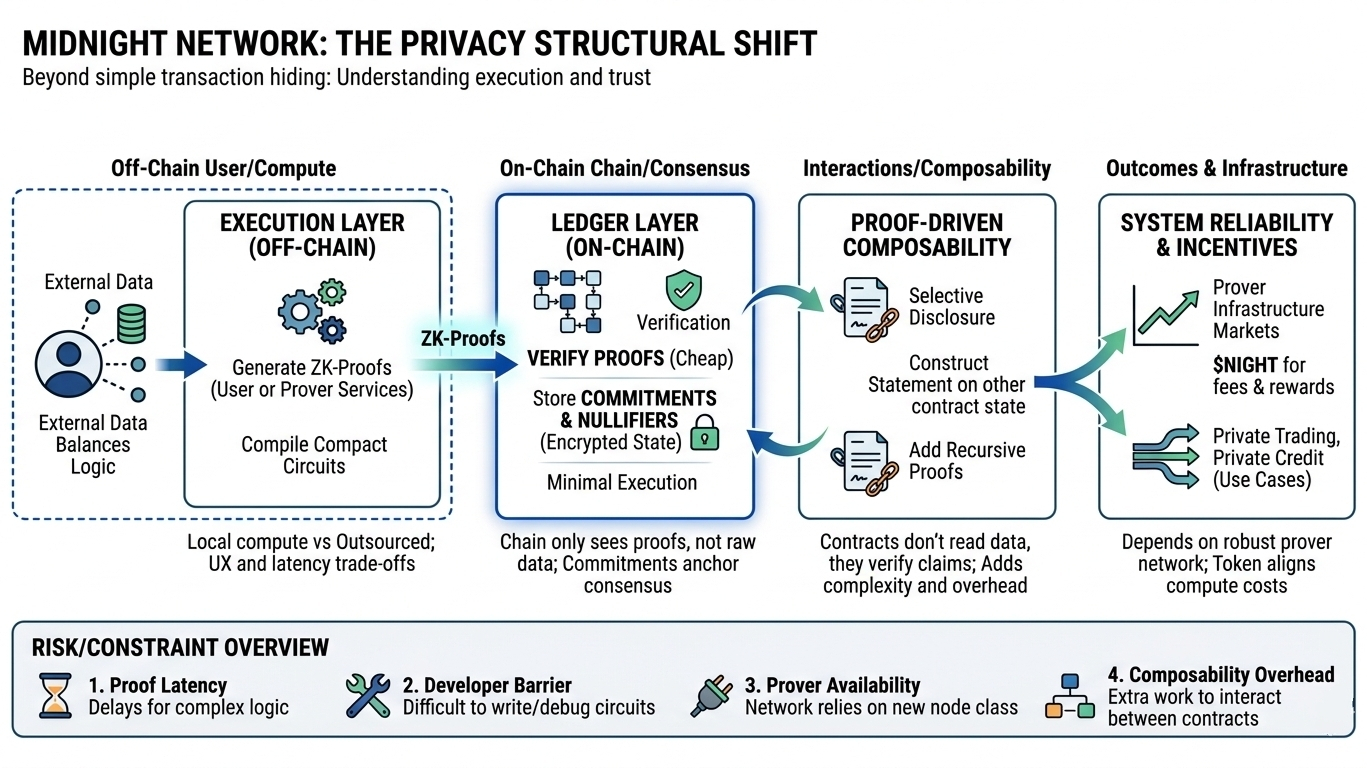 MIDNIGHT NETWORK: THE PRIVACY STRUCTURAL SHIFT
Beyond simple transaction hiding: Understanding execution and trust

Off-Chain User/Compute

External Data

External Data Balances Logic

EXECUTION LAYER (OFF-CHAIN)

Generate ZK-Proofs (User or Prover Services)

Compile Compact Circuits

Local compute vs Outsourced; UX and latency trade-offs

ZK-Proofs

On-Chain Chain/Consensus

LEDGER LAYER (ON-CHAIN)

Verification

VERIFY PROOFS (Cheap)

Store COMMITMENTS & NULLIFIERS (Encrypted State)

Minimal Execution

Chain only sees proofs, not raw data; Commitments anchor consensus

Interactions/Composability

PROOF-DRIVEN COMPOSABILITY

Selective Disclosure

Construct Statement on other contract state

Add Recursive Proofs

Contracts don't read data, they verify claims; Adds complexity and overhead

Outcomes & Infrastructure

SYSTEM RELIABILITY & INCENTIVES

Prover Infrastructure Markets

$NIGHT for fees & rewards

Private Trading, Private Credit (Use Cases)

Depends on robust prover network; Token aligns compute costs

RISK/CONSTRAINT OVERVIEW

1. Proof Latency
Delays for complex logic

2. Developer Barrier
Difficult to write/debug circuits

3. Prover Availability
Network relies on new node class

4. Composability Overhead
Extra work to interact between contracts